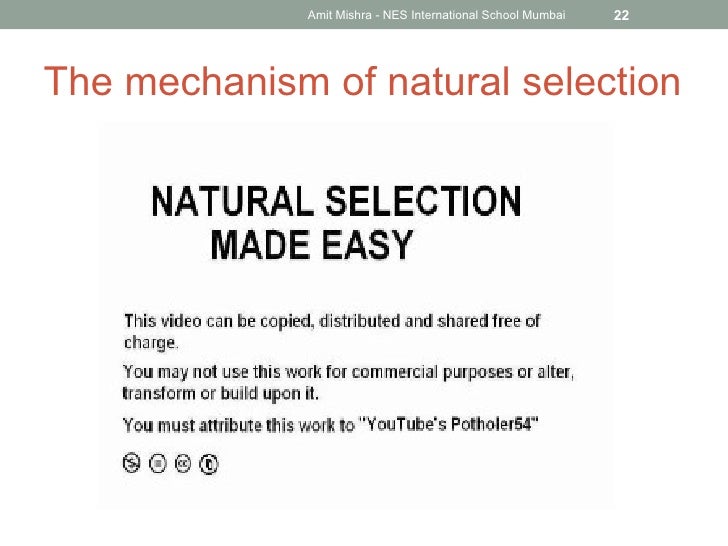 Amit Mishra - NES International School Mumbai 22

The mechanism of natural selection

NATURAL SELECTION MADE EASY

This video can be copied, distributed and shared free of charge.

You may not use this work for commercial purposes or alter, transform or build upon it.

You must attribute this work to "YouTube's Potholer54"